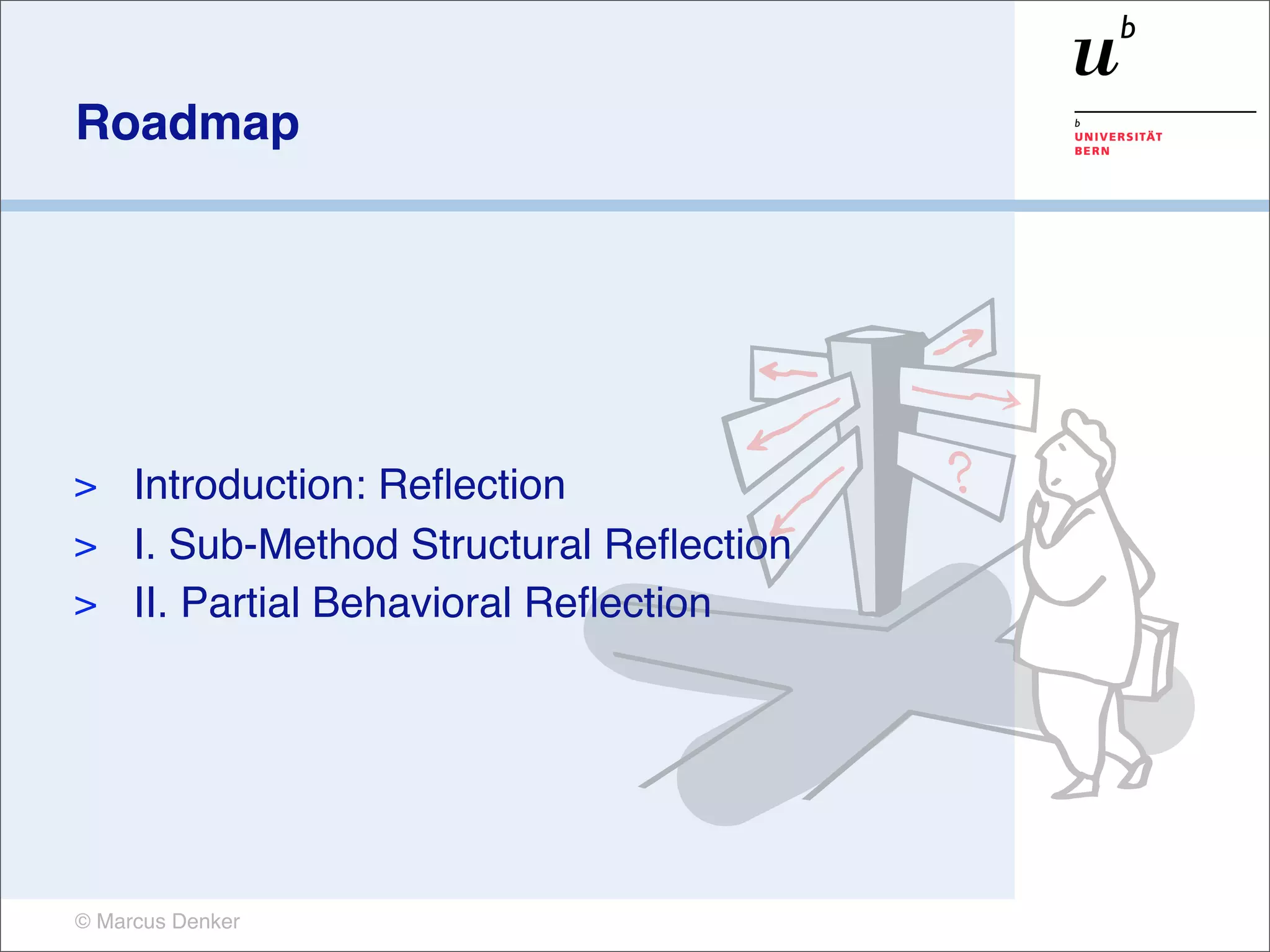 Roadmap

$u^b$

b
UNIVERSITÄT
BERN

> Introduction: Reflection
> I. Sub-Method Structural Reflection
> II. Partial Behavioral Reflection

?

© Marcus Denker